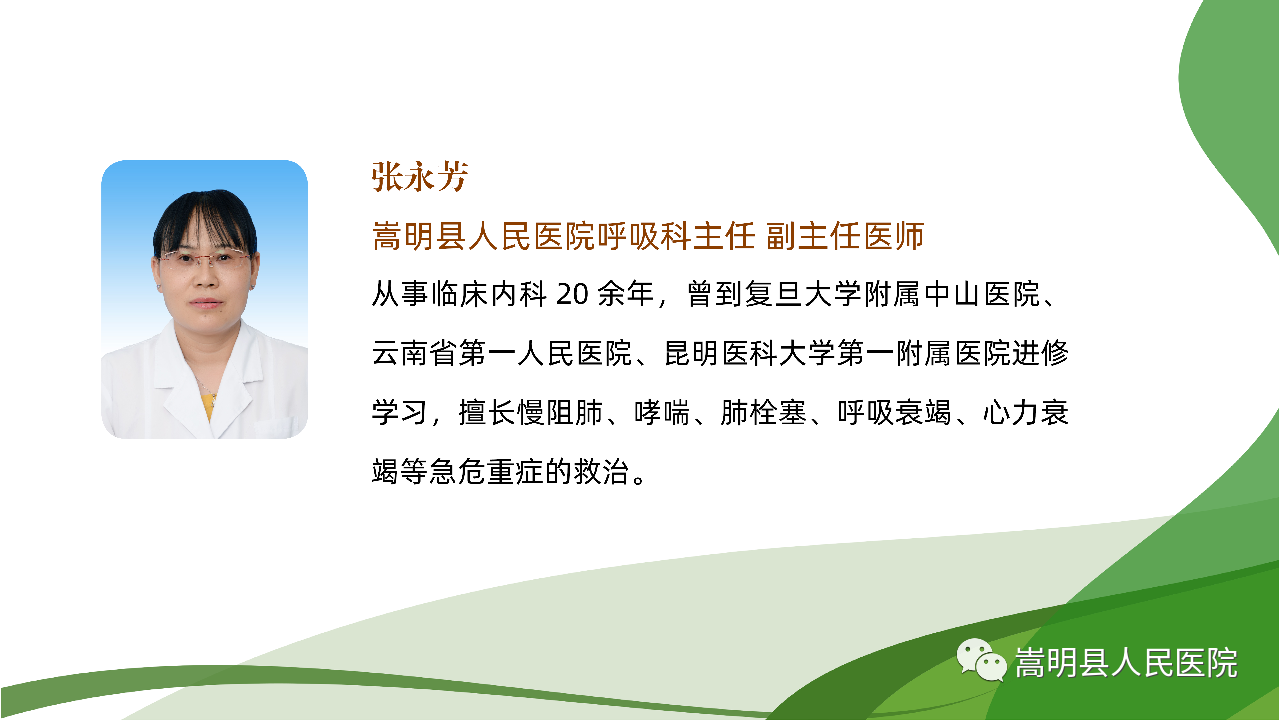 张永芳

嵩明县人民医院呼吸科主任 副主任医师

从事临床内科 20 余年，曾到复旦大学附属中山医院、云南省第一人民医院、昆明医科大学第一附属医院进修学习，擅长慢阻肺、哮喘、肺栓塞、呼吸衰竭、心力衰竭等急危重症的救治。

嵩明县人民医院